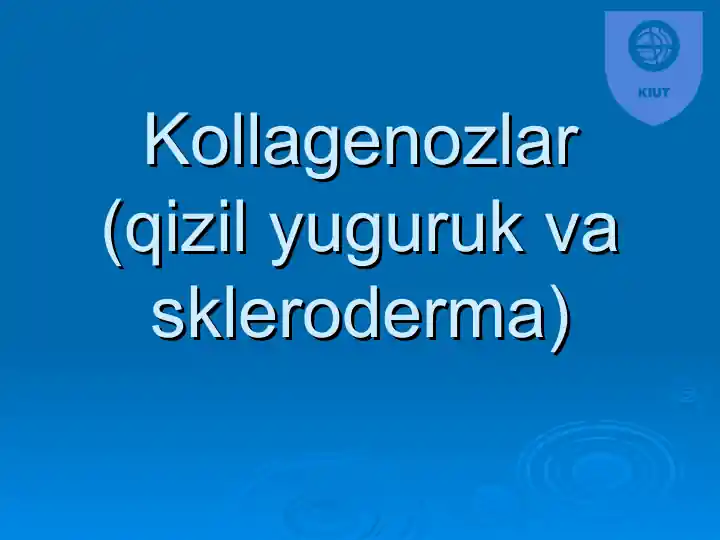 KIUT

Kollagenozlar (qizil yuguruk va skleroderma)